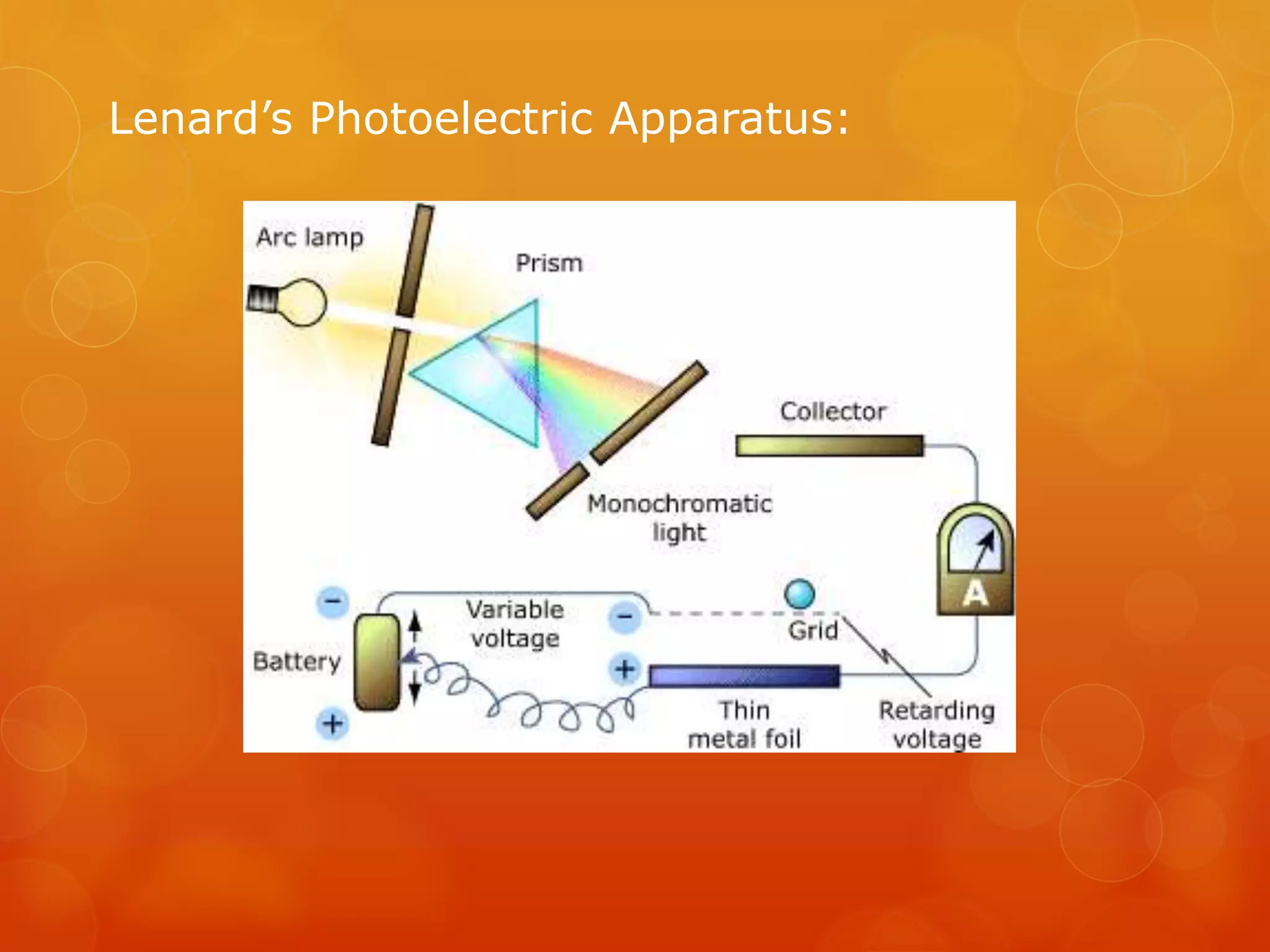 Lenard's Photoelectric Apparatus:

Arc lamp

Prism

Collector

Monochromatic light

A

−

Variable voltage

−

Grid

Battery

+

+

Thin metal foil

Retarding voltage